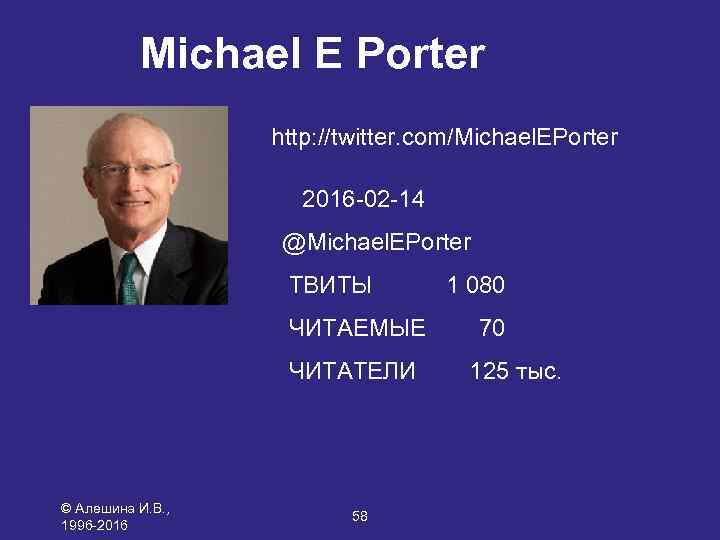 Michael E Porter

http://twitter.com/MichaelEPorter

2016-02-14

@MichaelEPorter

ТВИТЫ 1 080

ЧИТАЕМЫЕ 70

ЧИТАТЕЛИ 125 тыс.

© Алешина И.В., 1996-2016

58